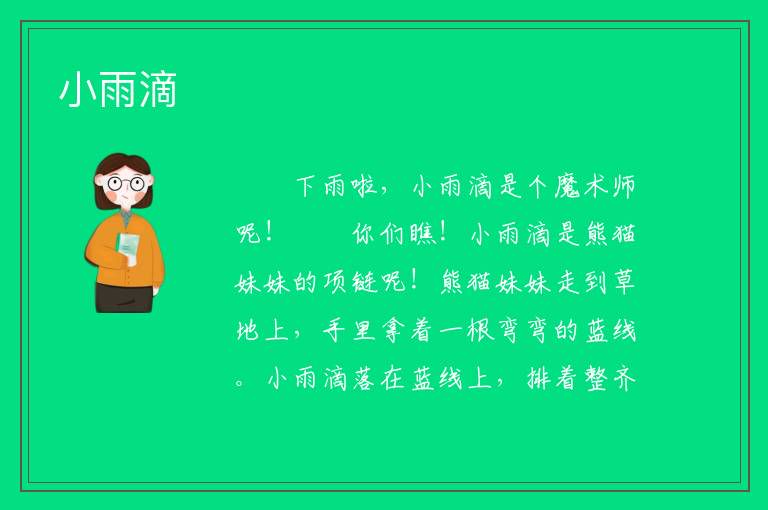 小雨滴

下雨啦，小雨滴是个魔术师呢！　　你们瞧！小雨滴是熊猫妹妹的项链呢！熊猫妹妹走到草地上，手里拿着一根弯弯的蓝线。小雨滴落在蓝线上，排着整齐